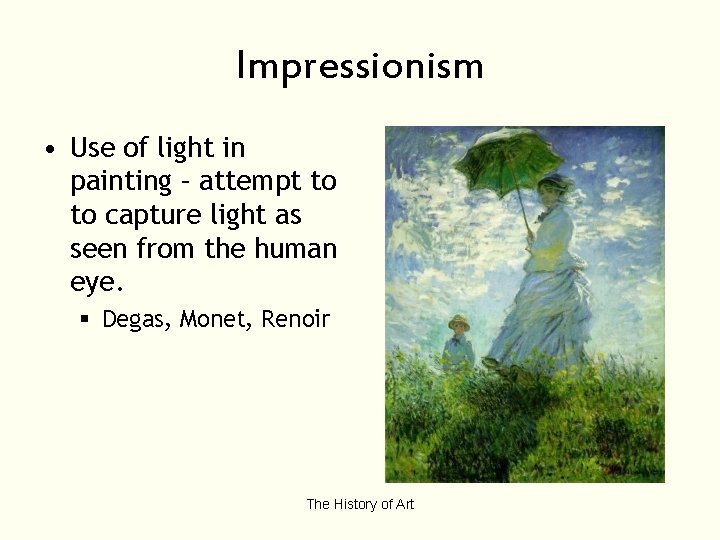 Impressionism

• Use of light in painting – attempt to to capture light as seen from the human eye.

▪ Degas, Monet, Renoir

The History of Art